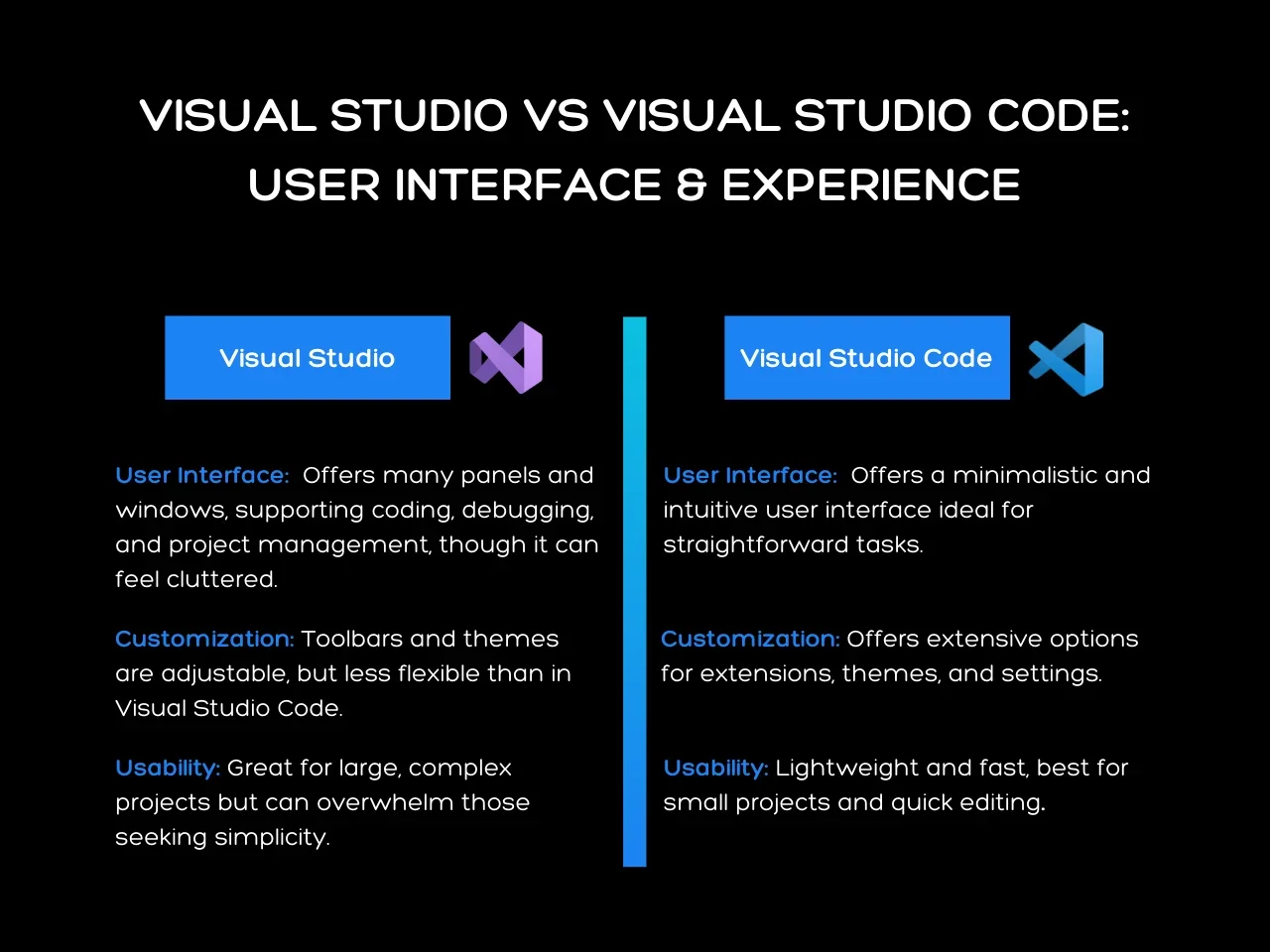 VISUAL STUDIO VS VISUAL STUDIO CODE: USER INTERFACE & EXPERIENCE

Visual Studio

User Interface: Offers many panels and windows, supporting coding, debugging, and project management, though it can feel cluttered.

Customization: Toolbars and themes are adjustable, but less flexible than in Visual Studio Code.

Usability: Great for large, complex projects but can overwhelm those seeking simplicity.

Visual Studio Code

User Interface: Offers a minimalistic and intuitive user interface ideal for straightforward tasks.

Customization: Offers extensive options for extensions, themes, and settings.

Usability: Lightweight and fast, best for small projects and quick editing.